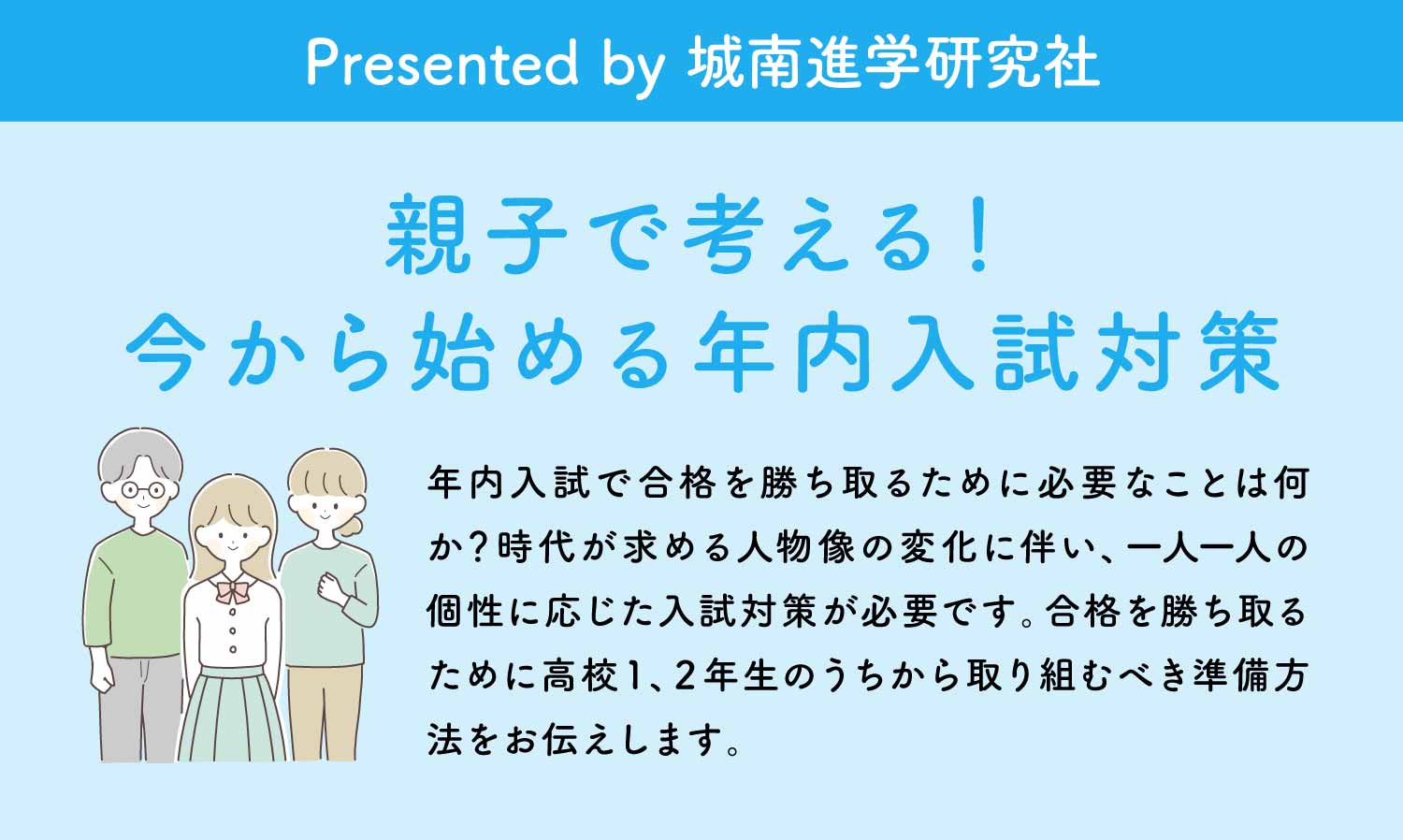 Presented by 城南進学研究社

親子で考える!
今から始める年内入試対策

年内入試で合格を勝ち取るために必要なことは何か?時代が求める人物像の変化に伴い、一人一人の個性に応じた入試対策が必要です。合格を勝ち取るために高校1、2年生のうちから取り組むべき準備方法をお伝えします。